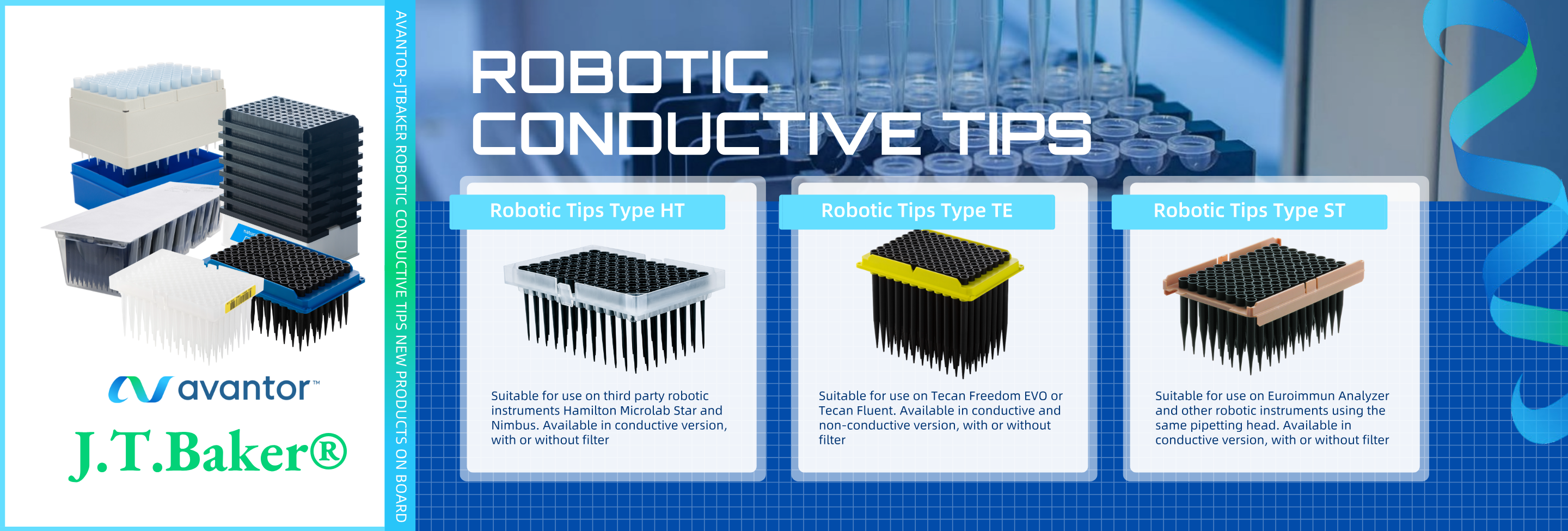 avantor™
J.T.Baker®

AVANTOR-JTBAKER ROBOTIC CONDUCTIVE TIPS NEW PRODUCTS ON BOARD

ROBOTIC CONDUCTIVE TIPS

Robotic Tips Type HT

Suitable for use on third party robotic instruments Hamilton Microlab Star and Nimbus. Available in conductive version, with or without filter

Robotic Tips Type TE

Suitable for use on Tecan Freedom EVO or Tecan Fluent. Available in conductive and non-conductive version, with or without filter

Robotic Tips Type ST

Suitable for use on Euroimmun Analyzer and other robotic instruments using the same pipetting head. Available in conductive version, with or without filter